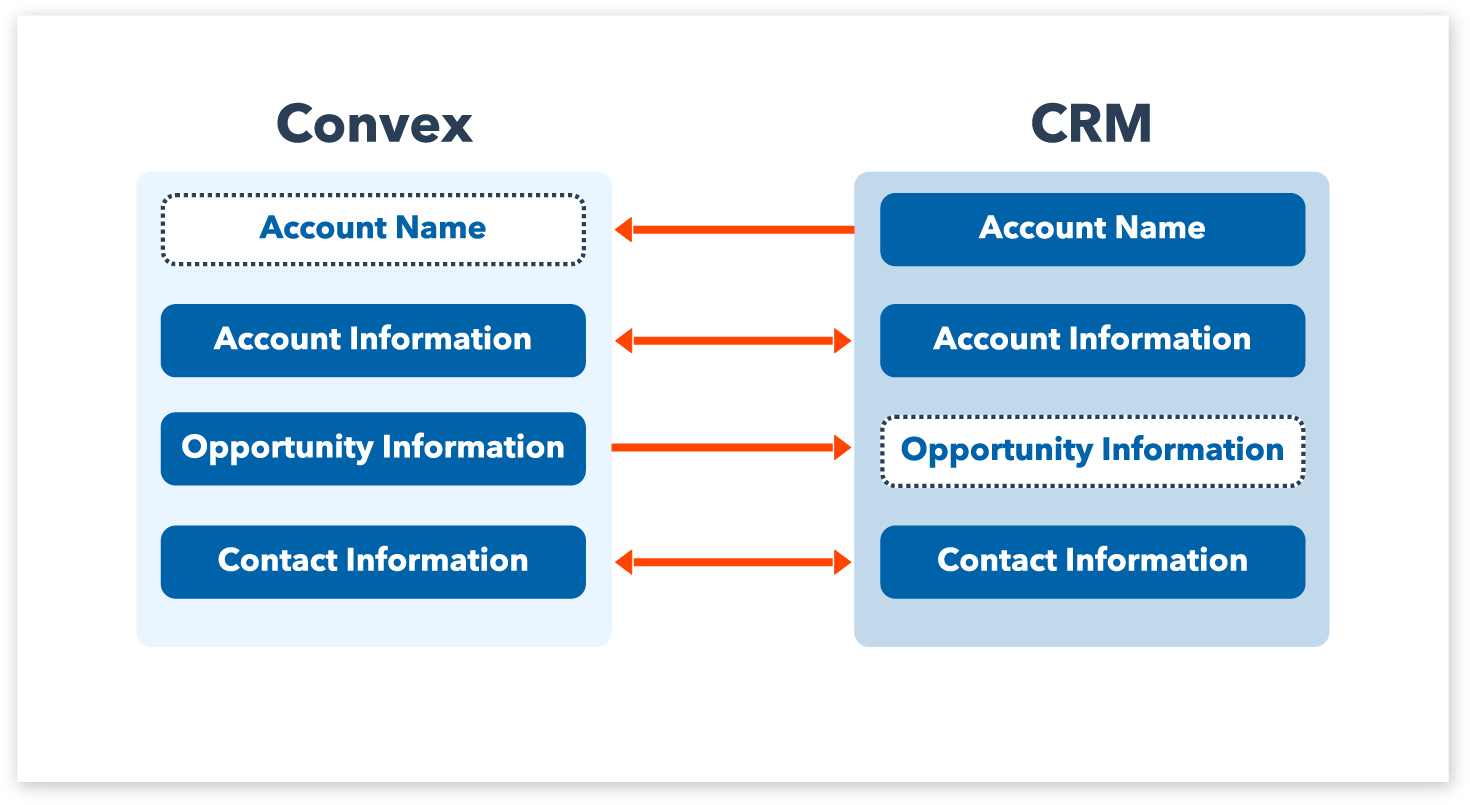 Convex

Account Name

Account Information

Opportunity Information

Contact Information

CRM

Account Name

Account Information

Opportunity Information

Contact Information